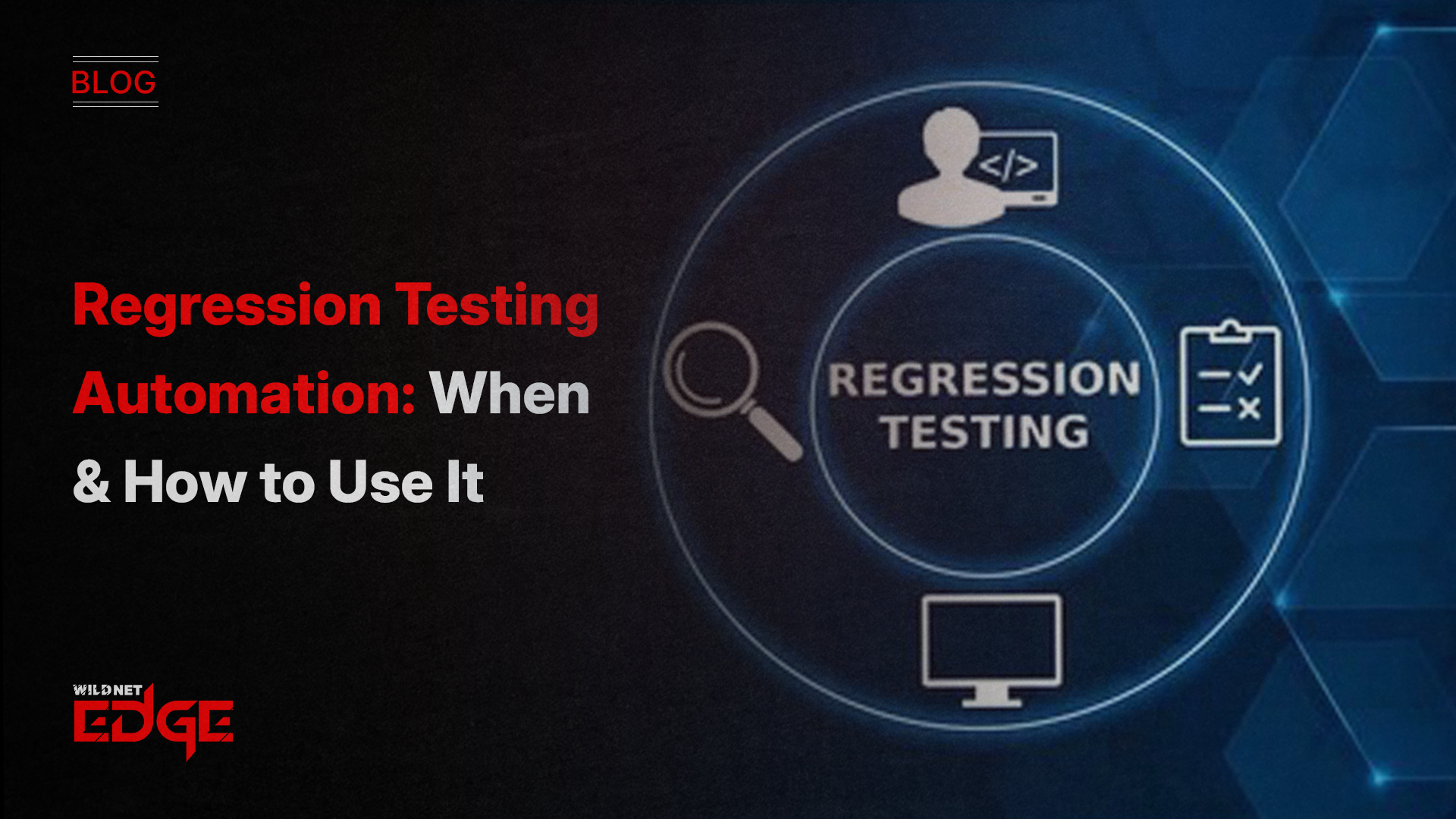 BLOG

Regression Testing Automation: When & How to Use It

</>

REGRESSION TESTING

WILDNET EDGE